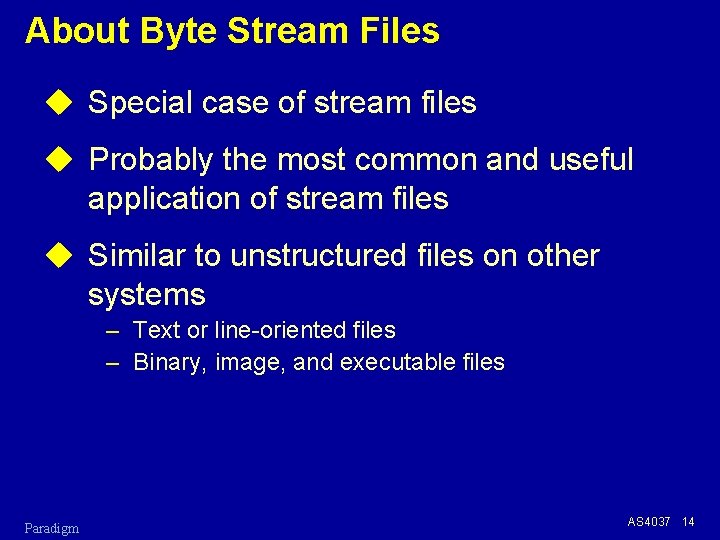 About Byte Stream Files

◆ Special case of stream files

◆ Probably the most common and useful application of stream files

◆ Similar to unstructured files on other systems

– Text or line-oriented files

– Binary, image, and executable files

Paradigm

AS4037 14